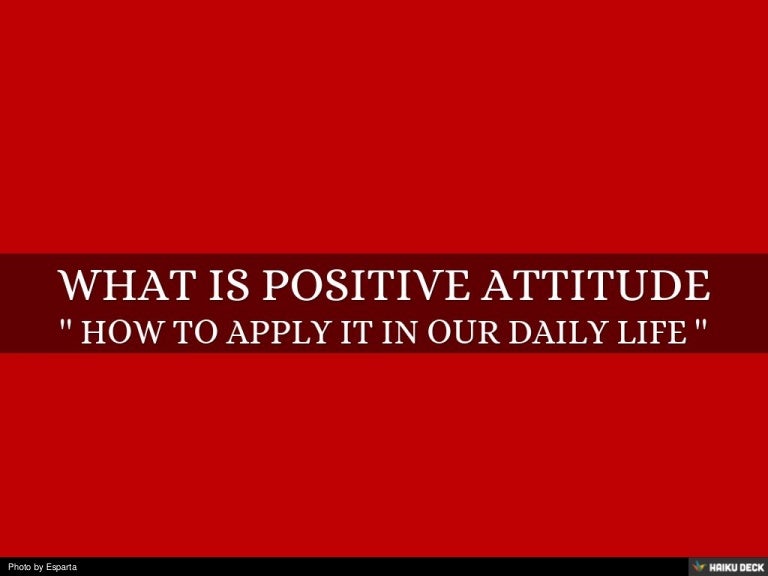 WHAT IS POSITIVE ATTITUDE
" HOW TO APPLY IT IN OUR DAILY LIFE "

Photo by Esparta

HAIKU DECK